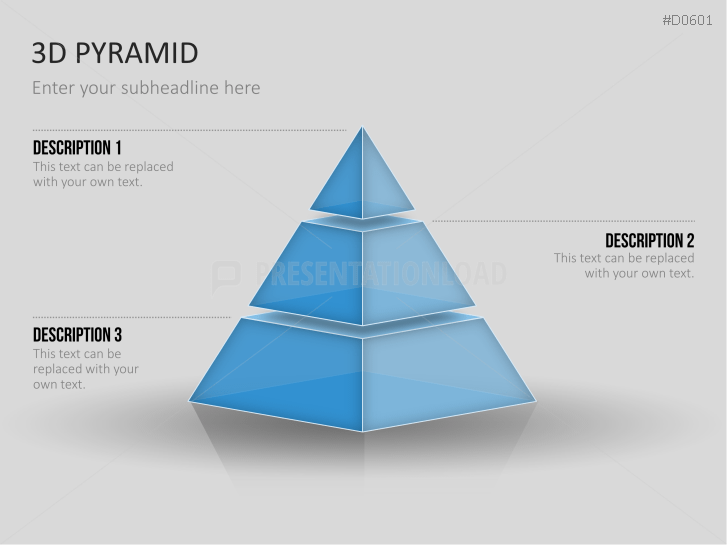 #D0601

3D PYRAMID

Enter your subheadline here

DESCRIPTION 1
This text can be replaced with your own text.

DESCRIPTION 2
This text can be replaced with your own text.

PRESENTATIONLOAD

DESCRIPTION 3
This text can be replaced with your own text.